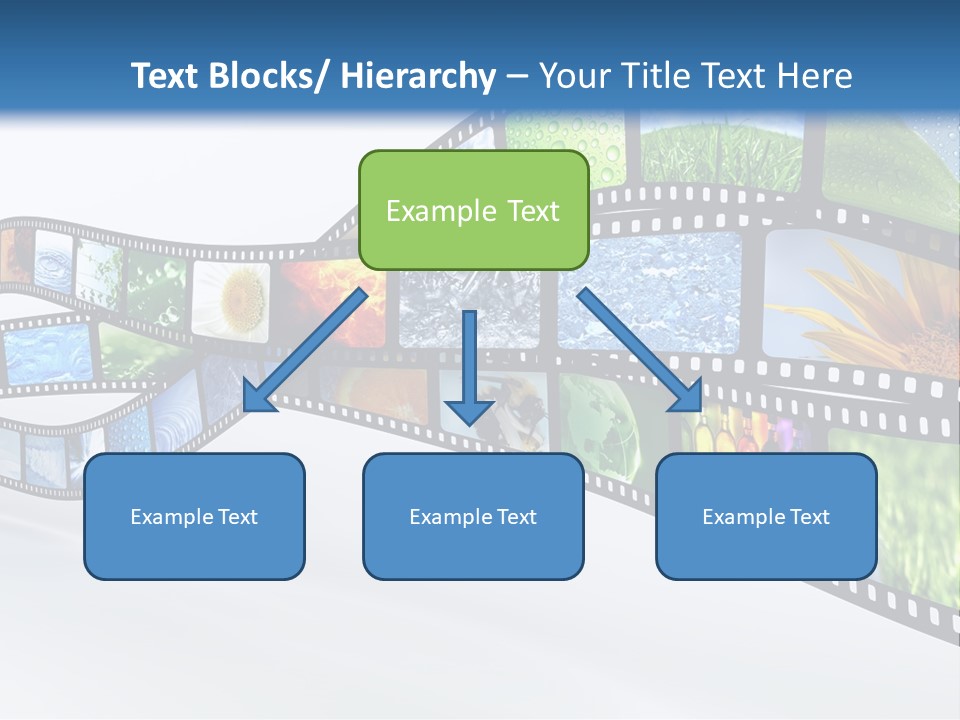 Text Blocks/ Hierarchy – Your Title Text Here

Example Text

Example Text

Example Text

Example Text